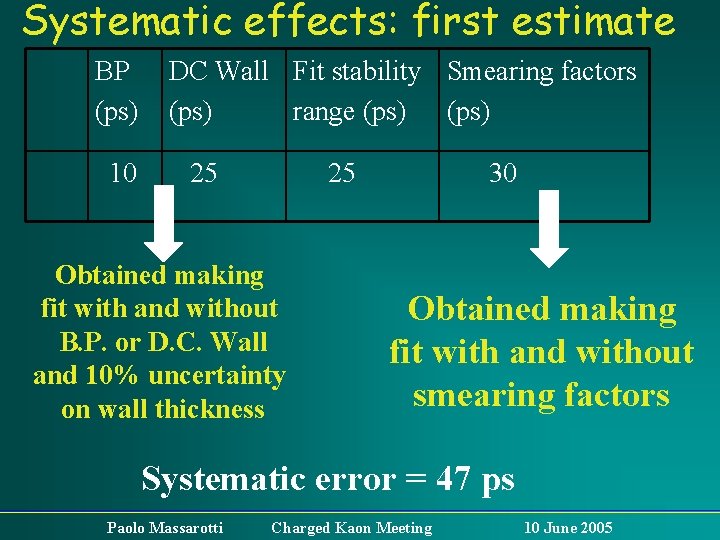 Systematic effects: first estimate

| | BP (ps) | DC Wall (ps) | Fit stability range (ps) | Smearing factors (ps) |
|---|---|---|---|---|
| | 10 | 25 | 25 | 30 |

Obtained making fit with and without B.P. or D.C. Wall and 10% uncertainty on wall thickness

Obtained making fit with and without smearing factors

Systematic error = 47 ps

Paolo Massarotti Charged Kaon Meeting 10 June 2005